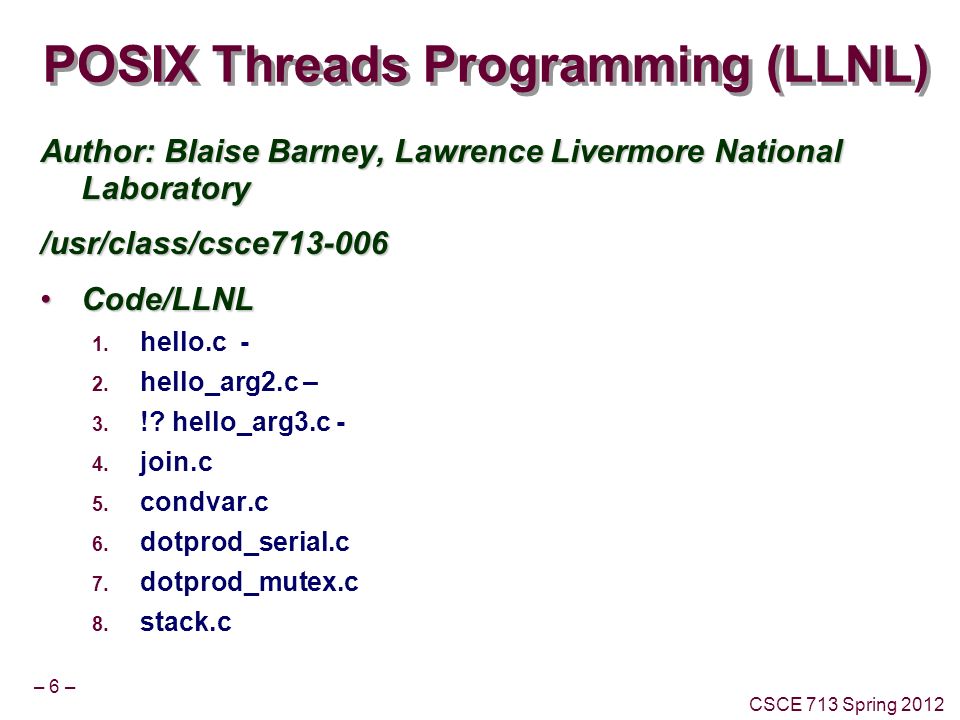 POSIX Threads Programming (LLNL)

Author: Blaise Barney, Lawrence Livermore National Laboratory

/usr/class/csce713-006

• Code/LLNL

1. hello.c -
2. hello_arg2.c –
3. !? hello_arg3.c -
4. join.c
5. condvar.c
6. dotprod_serial.c
7. dotprod_mutex.c
8. stack.c

– 6 –

CSCE 713 Spring 2012